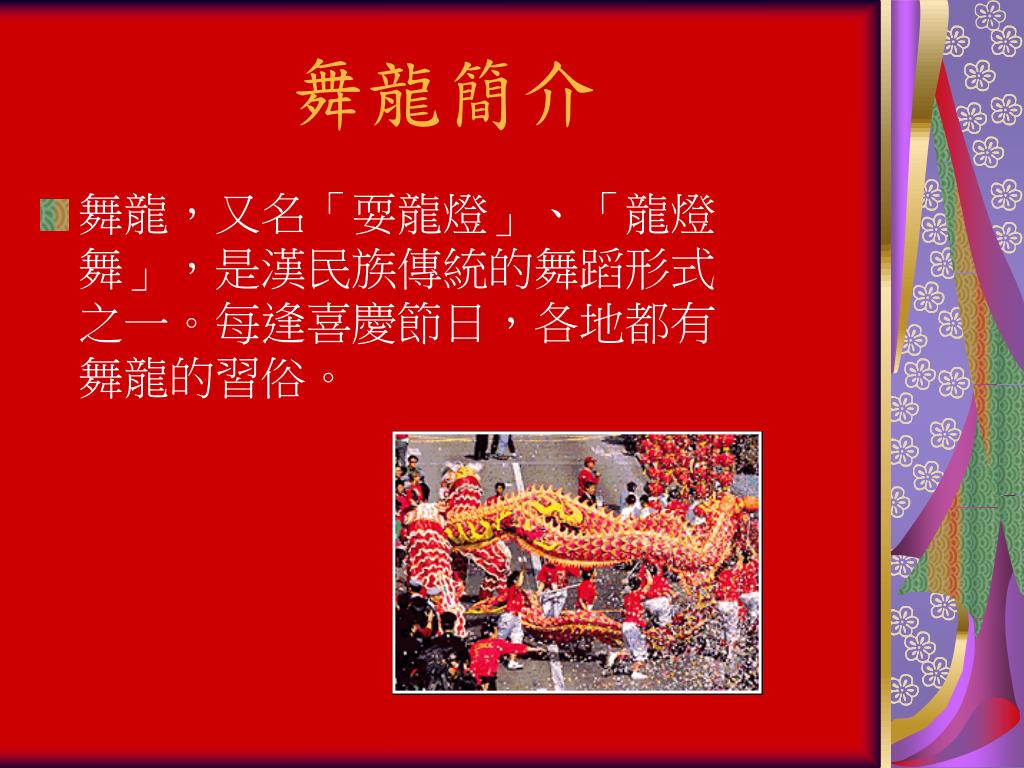 舞龍簡介

舞龍，又名「耍龍燈」、「龍燈舞」，是漢民族傳統的舞蹈形式之一。每逢喜慶節日，各地都有舞龍的習俗。